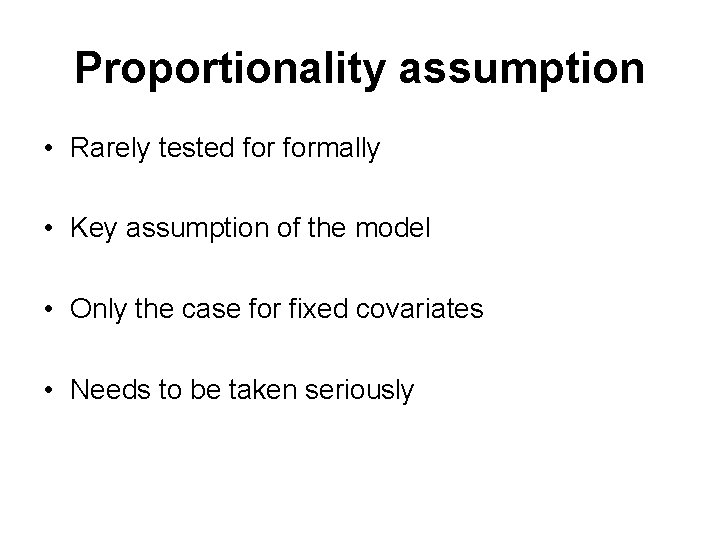 Proportionality assumption

• Rarely tested for formally

• Key assumption of the model

• Only the case for fixed covariates

• Needs to be taken seriously